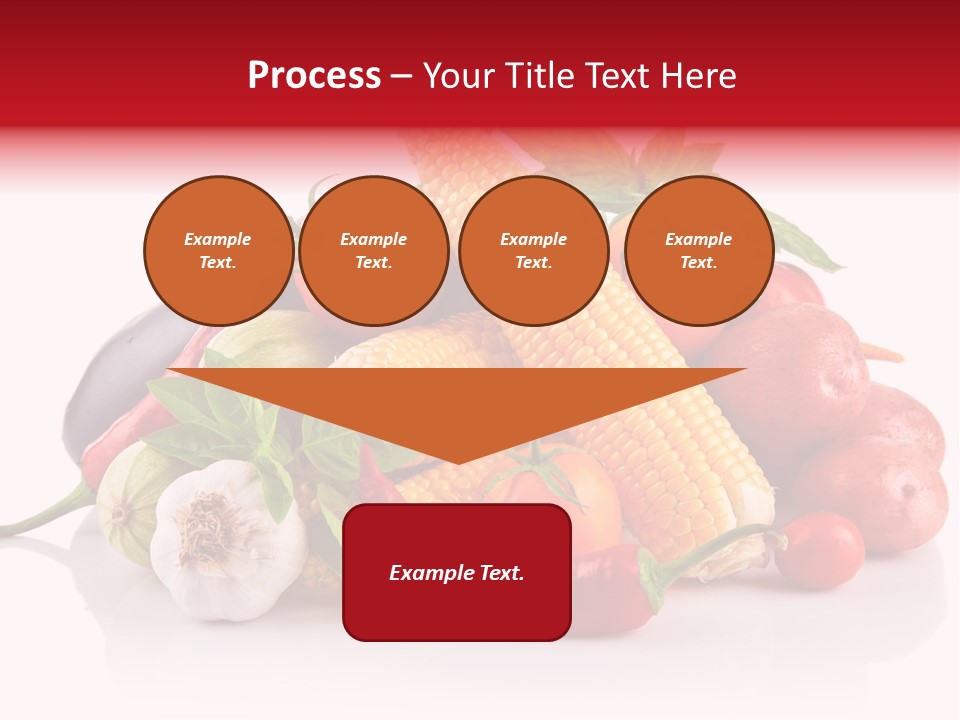 Process – Your Title Text Here

Example Text.

Example Text.

Example Text.

Example Text.

Example Text.